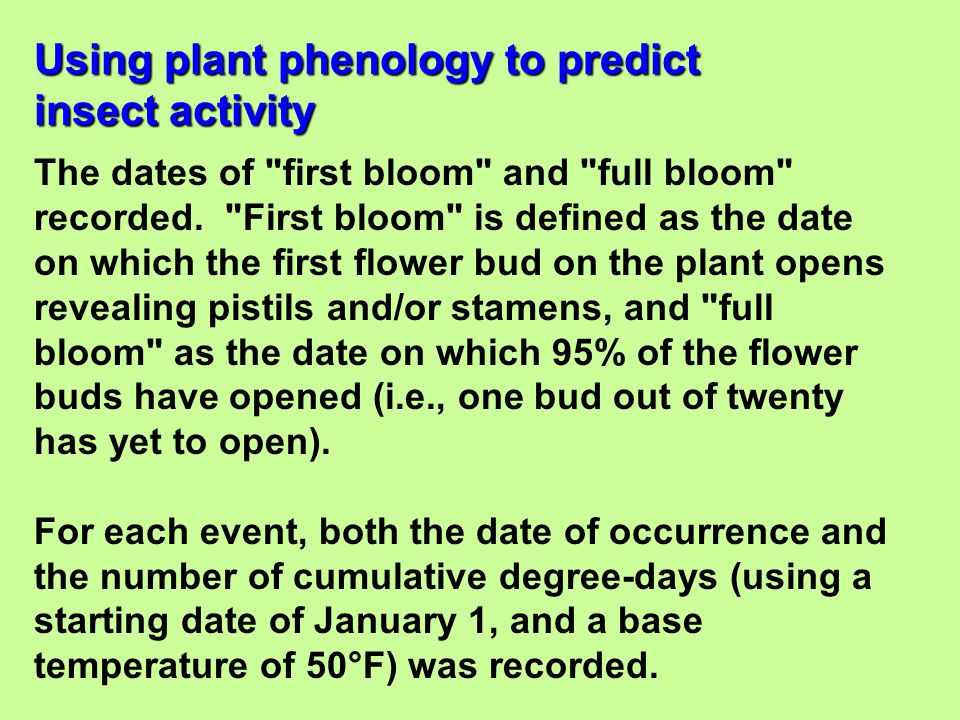 Using plant phenology to predict insect activity

The dates of "first bloom" and "full bloom" recorded. "First bloom" is defined as the date on which the first flower bud on the plant opens revealing pistils and/or stamens, and "full bloom" as the date on which 95% of the flower buds have opened (i.e., one bud out of twenty has yet to open).

For each event, both the date of occurrence and the number of cumulative degree-days (using a starting date of January 1, and a base temperature of 50°F) was recorded.